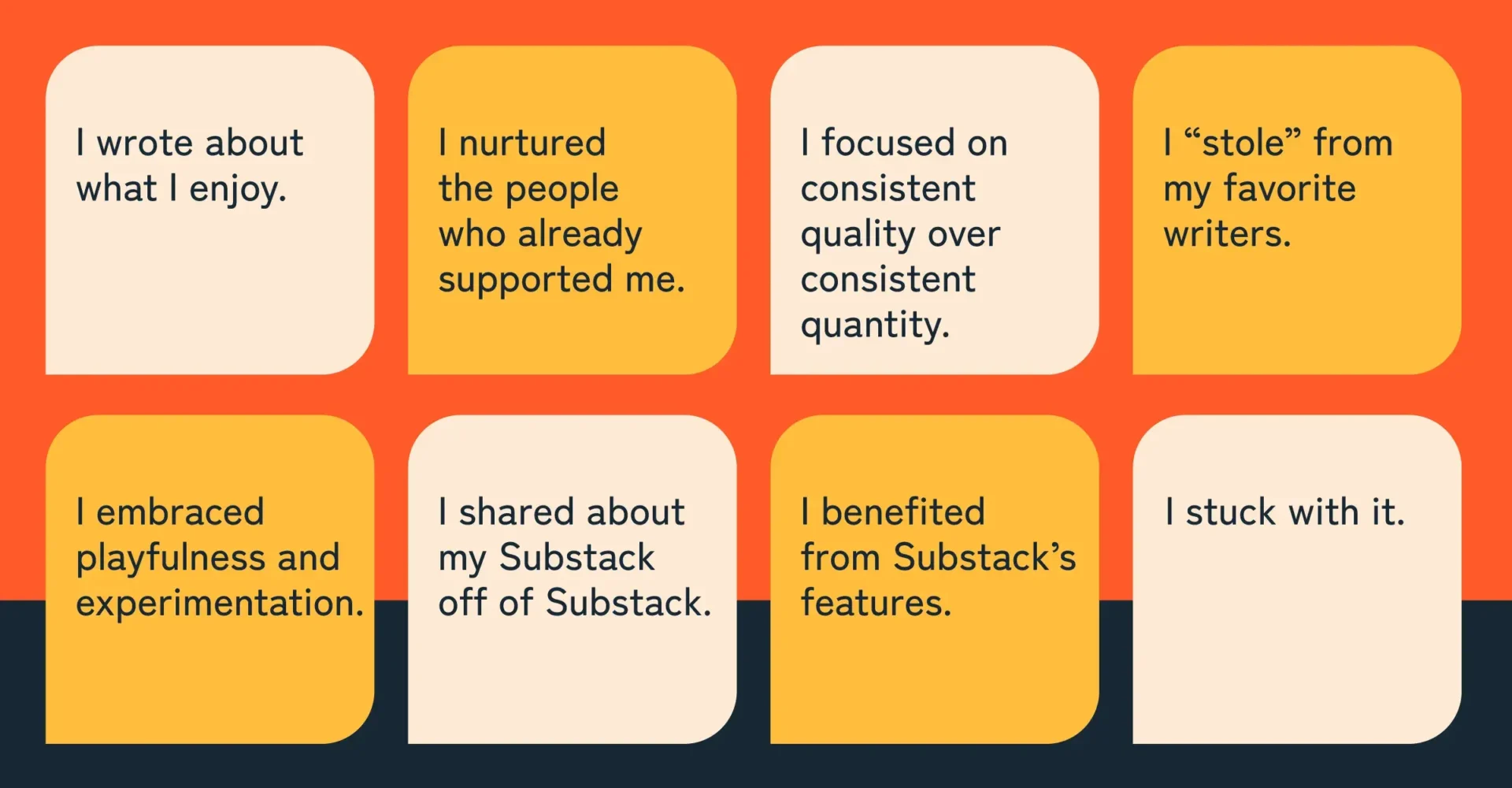 I wrote about what I enjoy.

I nurtured the people who already supported me.

I focused on consistent quality over consistent quantity.

I “stole” from my favorite writers.

I embraced playfulness and experimentation.

I shared about my Substack off of Substack.

I benefited from Substack’s features.

I stuck with it.